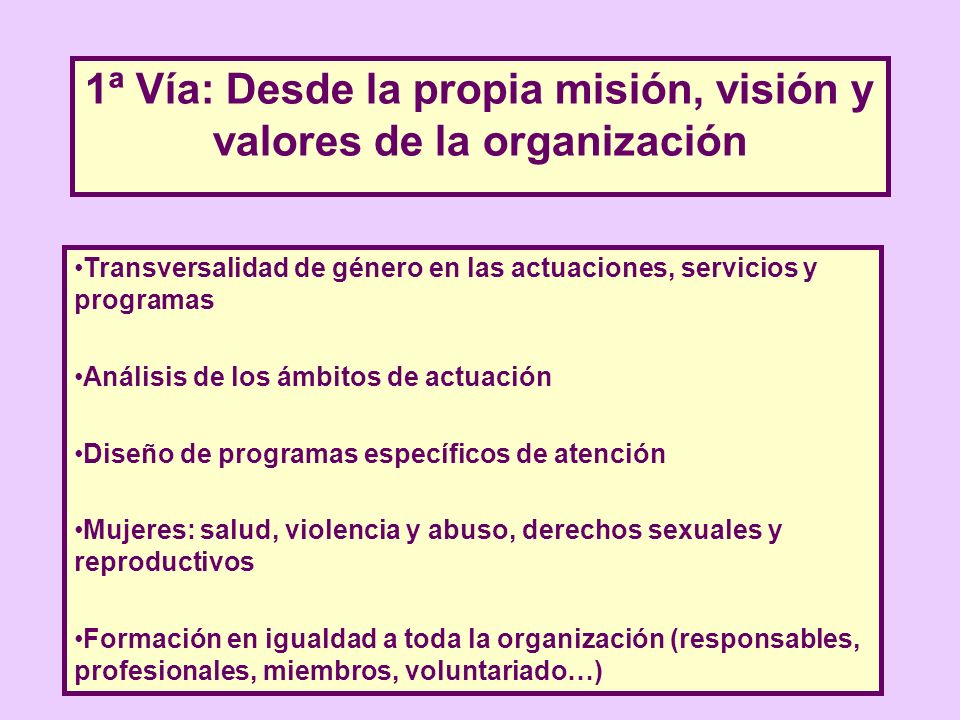 1ª Vía: Desde la propia misión, visión y valores de la organización

•Transversalidad de género en las actuaciones, servicios y programas

•Análisis de los ámbitos de actuación

•Diseño de programas específicos de atención

•Mujeres: salud, violencia y abuso, derechos sexuales y reproductivos

•Formación en igualdad a toda la organización (responsables, profesionales, miembros, voluntariado…)